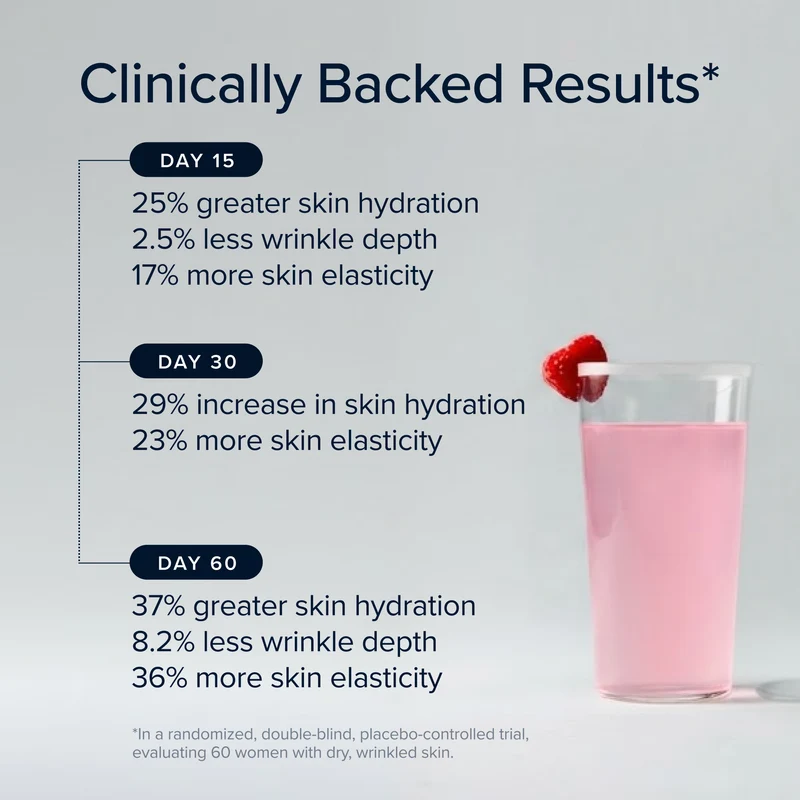 Clinically Backed Results*

DAY 15

25% greater skin hydration
2.5% less wrinkle depth
17% more skin elasticity

DAY 30

29% increase in skin hydration
23% more skin elasticity

DAY 60

37% greater skin hydration
8.2% less wrinkle depth
36% more skin elasticity

*In a randomized, double-blind, placebo-controlled trial, evaluating 60 women with dry, wrinkled skin.